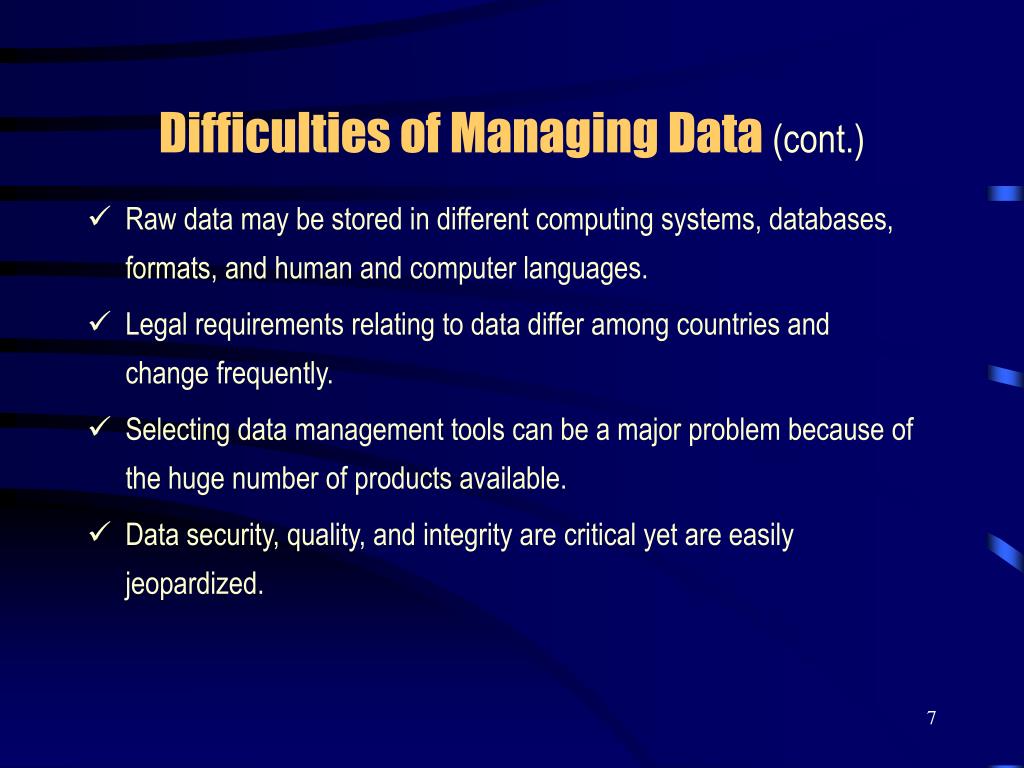 Difficulties of Managing Data (cont.)

✓ Raw data may be stored in different computing systems, databases, formats, and human and computer languages.

✓ Legal requirements relating to data differ among countries and change frequently.

✓ Selecting data management tools can be a major problem because of the huge number of products available.

✓ Data security, quality, and integrity are critical yet are easily jeopardized.

7